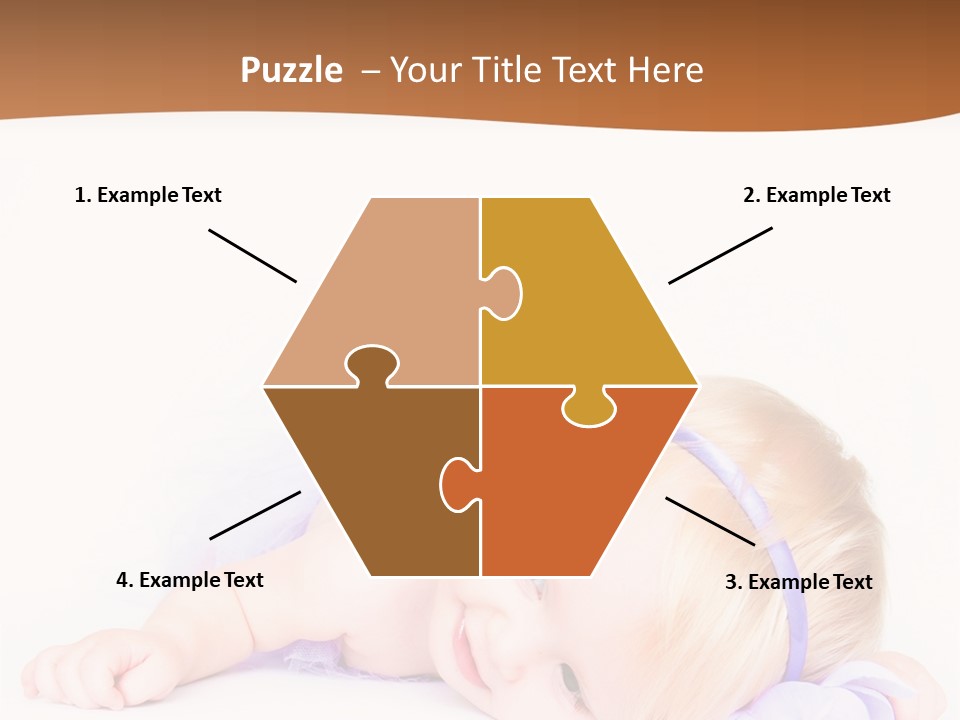 Puzzle – Your Title Text Here

1. Example Text

2. Example Text

4. Example Text

3. Example Text